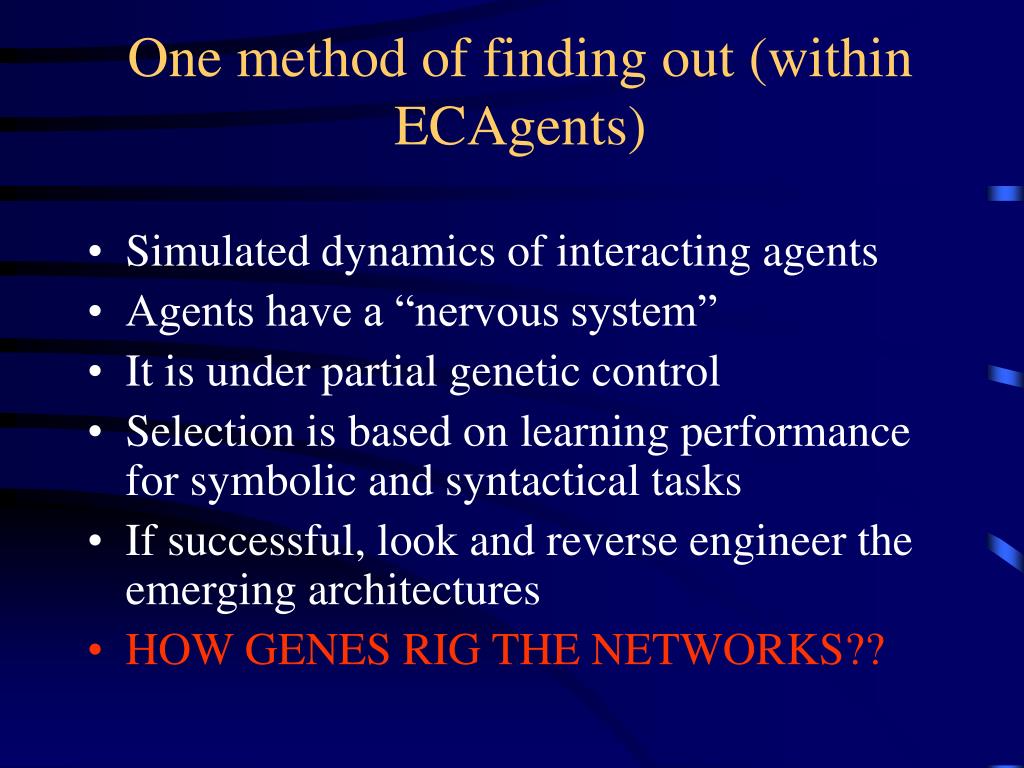 One method of finding out (within ECAgents)

• Simulated dynamics of interacting agents
• Agents have a “nervous system”
• It is under partial genetic control
• Selection is based on learning performance for symbolic and syntactical tasks
• If successful, look and reverse engineer the emerging architectures
• HOW GENES RIG THE NETWORKS??